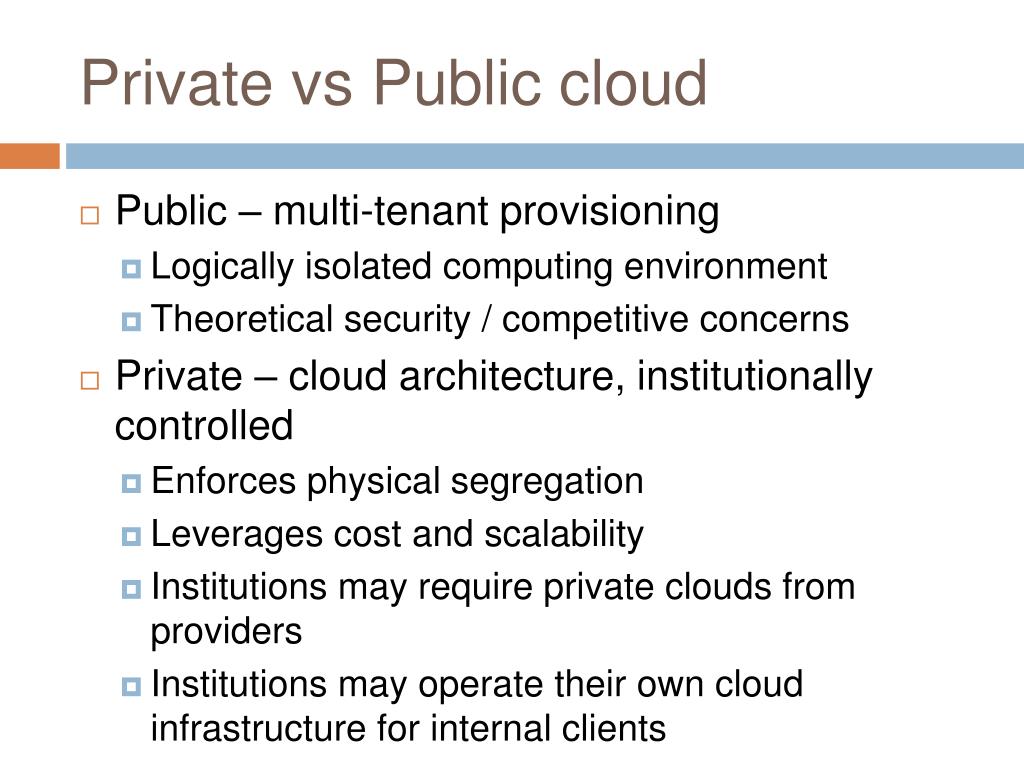 Private vs Public cloud

Public – multi-tenant provisioning

Logically isolated computing environment

Theoretical security / competitive concerns

Private – cloud architecture, institutionally controlled

Enforces physical segregation

Leverages cost and scalability

Institutions may require private clouds from providers

Institutions may operate their own cloud infrastructure for internal clients